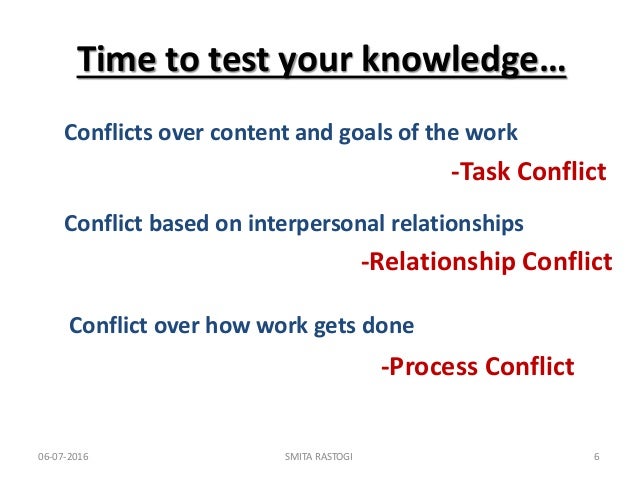 Time to test your knowledge…

Conflicts over content and goals of the work

-Task Conflict

Conflict based on interpersonal relationships

-Relationship Conflict

Conflict over how work gets done

-Process Conflict

06-07-2016 SMITA RASTOGI 6